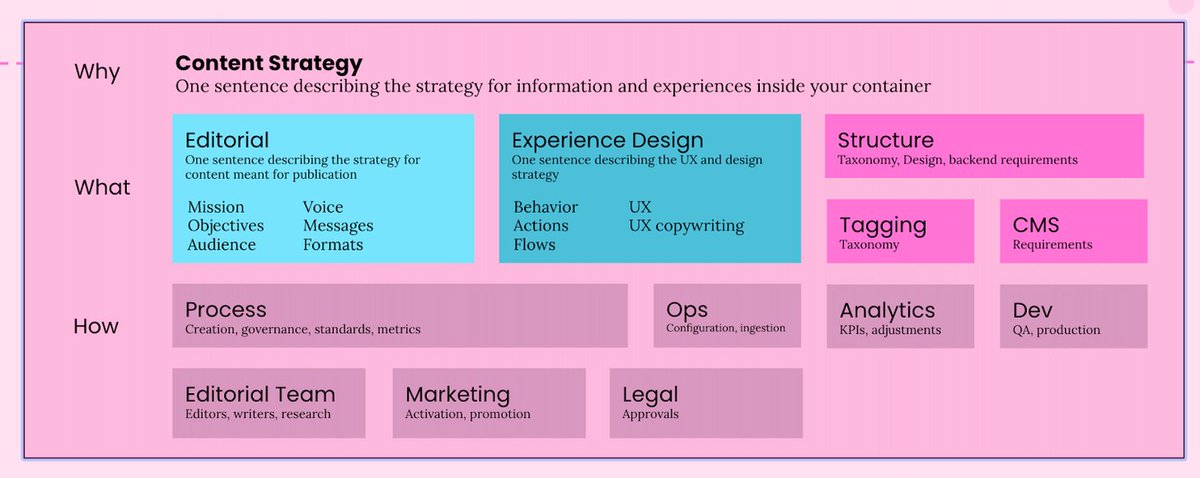 Why

Content Strategy
One sentence describing the strategy for information and experiences inside your container

What

Editorial
One sentence describing the strategy for content meant for publication

Mission
Objectives
Audience

Voice
Messages
Formats

Experience Design
One sentence describing the UX and design strategy

Behavior
Actions
Flows

UX
UX copywriting

Structure
Taxonomy, Design, backend requirements

Tagging
Taxonomy

CMS
Requirements

How

Process
Creation, governance, standards, metrics

Ops
Configuration, ingestion

Analytics
KPIs, adjustments

Dev
QA, production

Editorial Team
Editors, writers, research

Marketing
Activation, promotion

Legal
Approvals